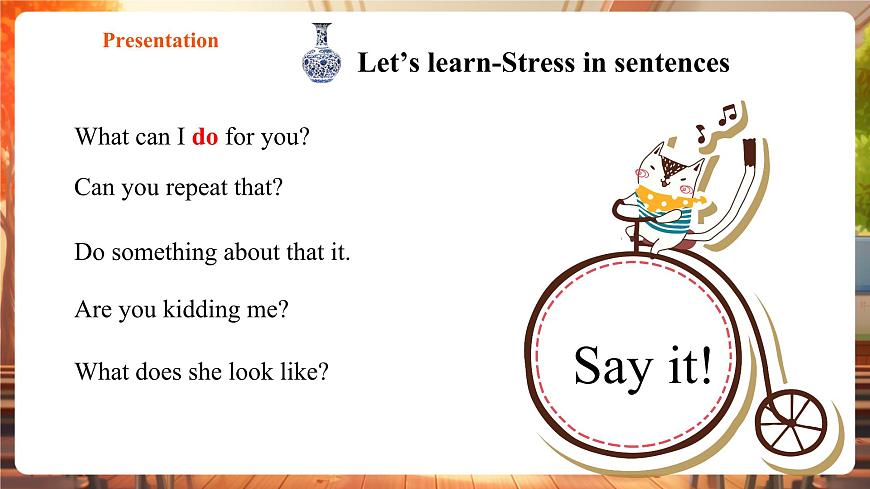 Presentation

Let’s learn-Stress in sentences

What can I do for you?

Can you repeat that?

Do something about that it.

Are you kidding me?

What does she look like?

Say it!